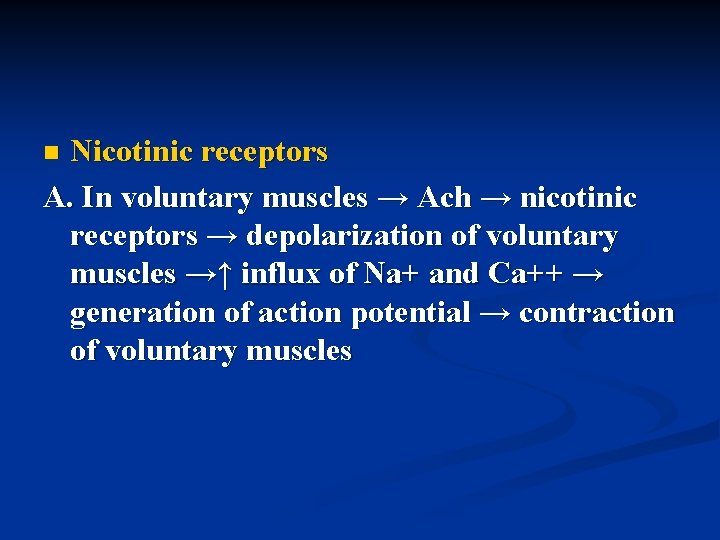 ■ Nicotinic receptors

A. In voluntary muscles → Ach → nicotinic receptors → depolarization of voluntary muscles →↑ influx of Na+ and Ca++ → generation of action potential → contraction of voluntary muscles